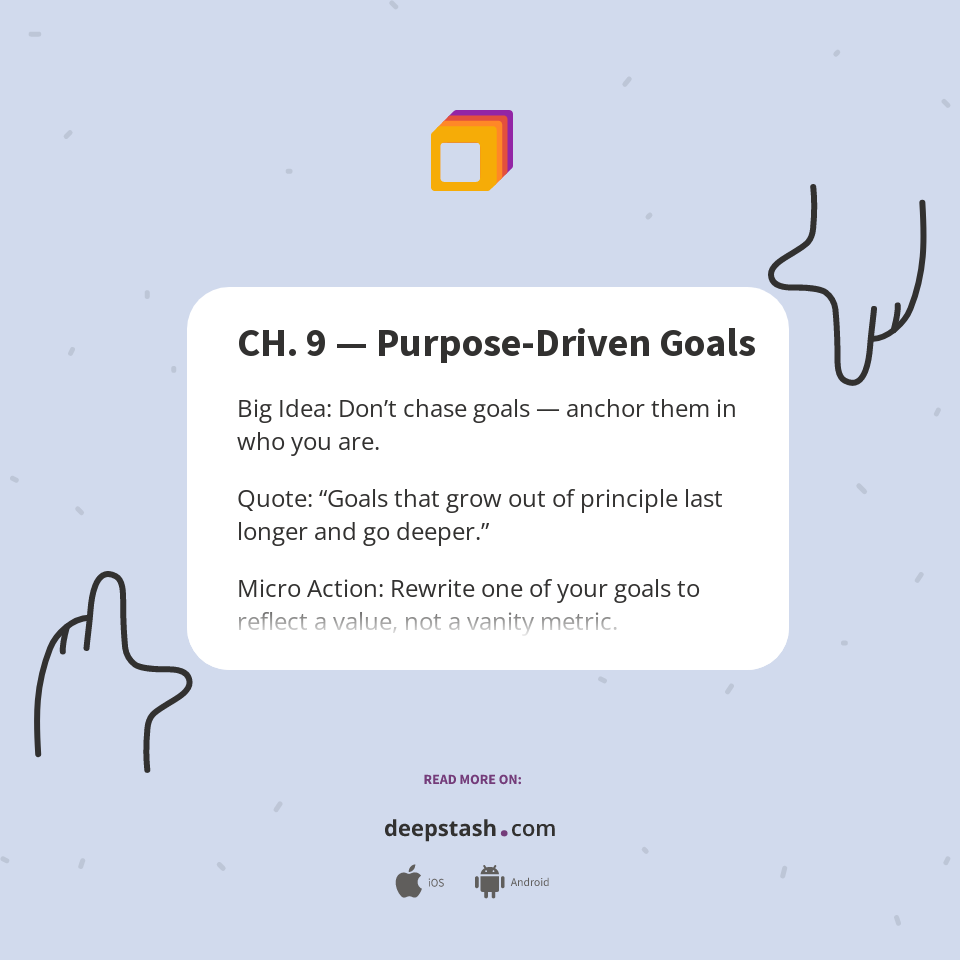 CH. 9 — Purpose-Driven Goals

Big Idea: Don’t chase goals — anchor them in who you are.

Quote: “Goals that grow out of principle last longer and go deeper.”

Micro Action: Rewrite one of your goals to reflect a value, not a vanity metric.

READ MORE ON:

deepstash.com

iOS Android